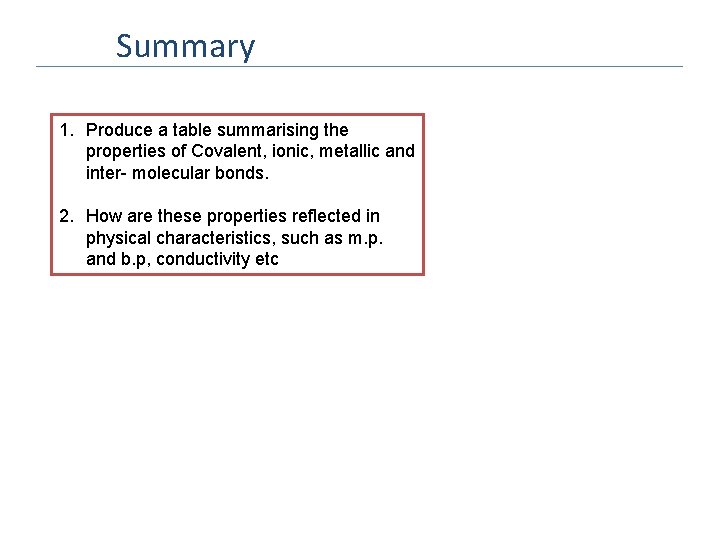 Summary

1. Produce a table summarising the properties of Covalent, ionic, metallic and inter- molecular bonds.

2. How are these properties reflected in physical characteristics, such as m.p. and b.p, conductivity etc